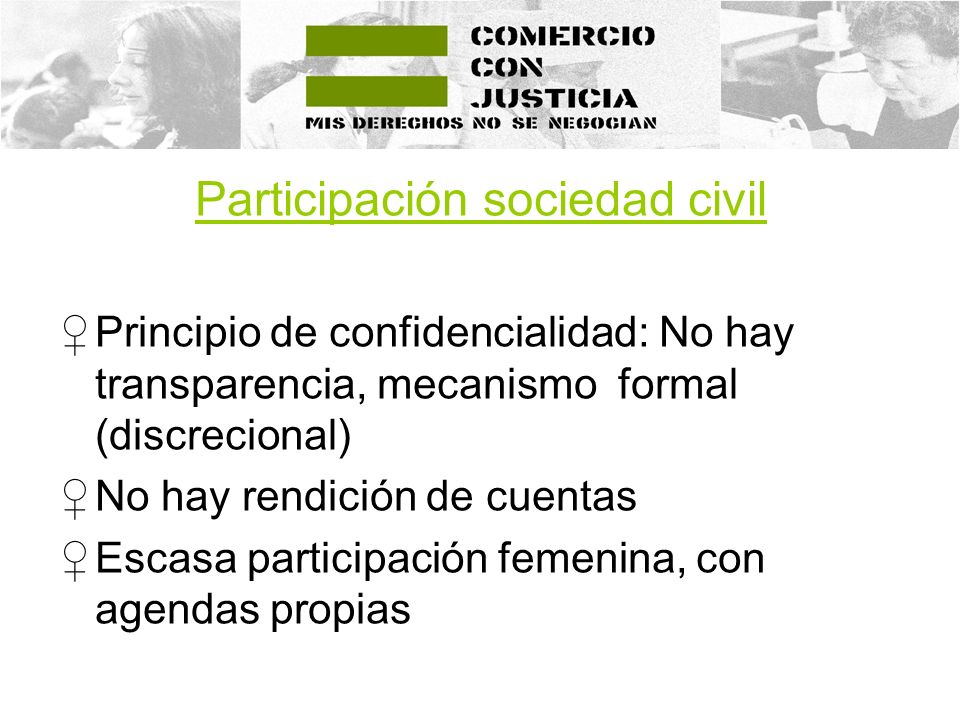 COMERCIO
CON
JUSTICIA
MIS DERECHOS NO SE NEGOCIAN

Participación sociedad civil

♀ Principio de confidencialidad: No hay transparencia, mecanismo formal (discrecional)

♀ No hay rendición de cuentas

♀ Escasa participación femenina, con agendas propias